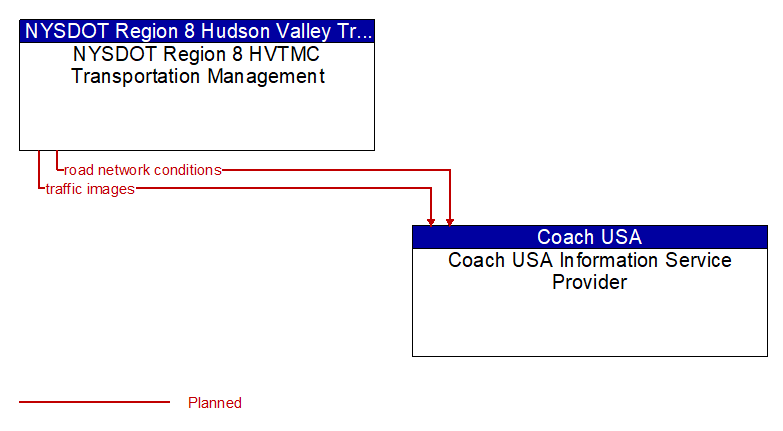 NYSDOT Region 8 Hudson Valley Tr...
NYSDOT Region 8 HVTMC Transportation Management

road network conditions
traffic images

Coach USA
Coach USA Information Service Provider

Planned